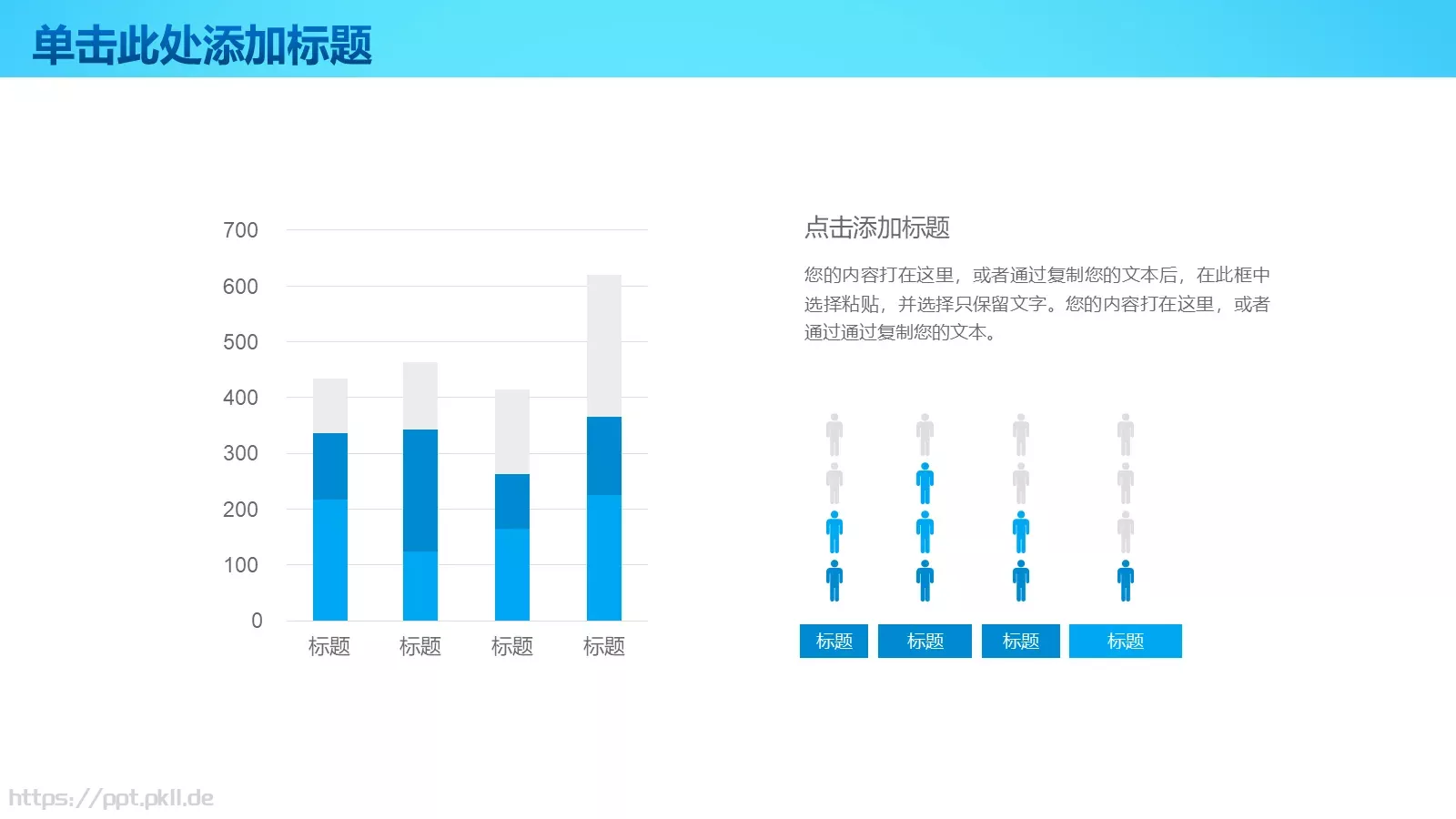 单击此处添加标题

700
600
500
400
300
200
100
0

标题 标题 标题 标题

点击添加标题

您的内容打在这里，或者通过复制您的文本后，在此框中选择粘贴，并选择只保留文字。您的内容打在这里，或者通过通过复制您的文本。

标题 标题 标题 标题

https://ppt.pkll.de